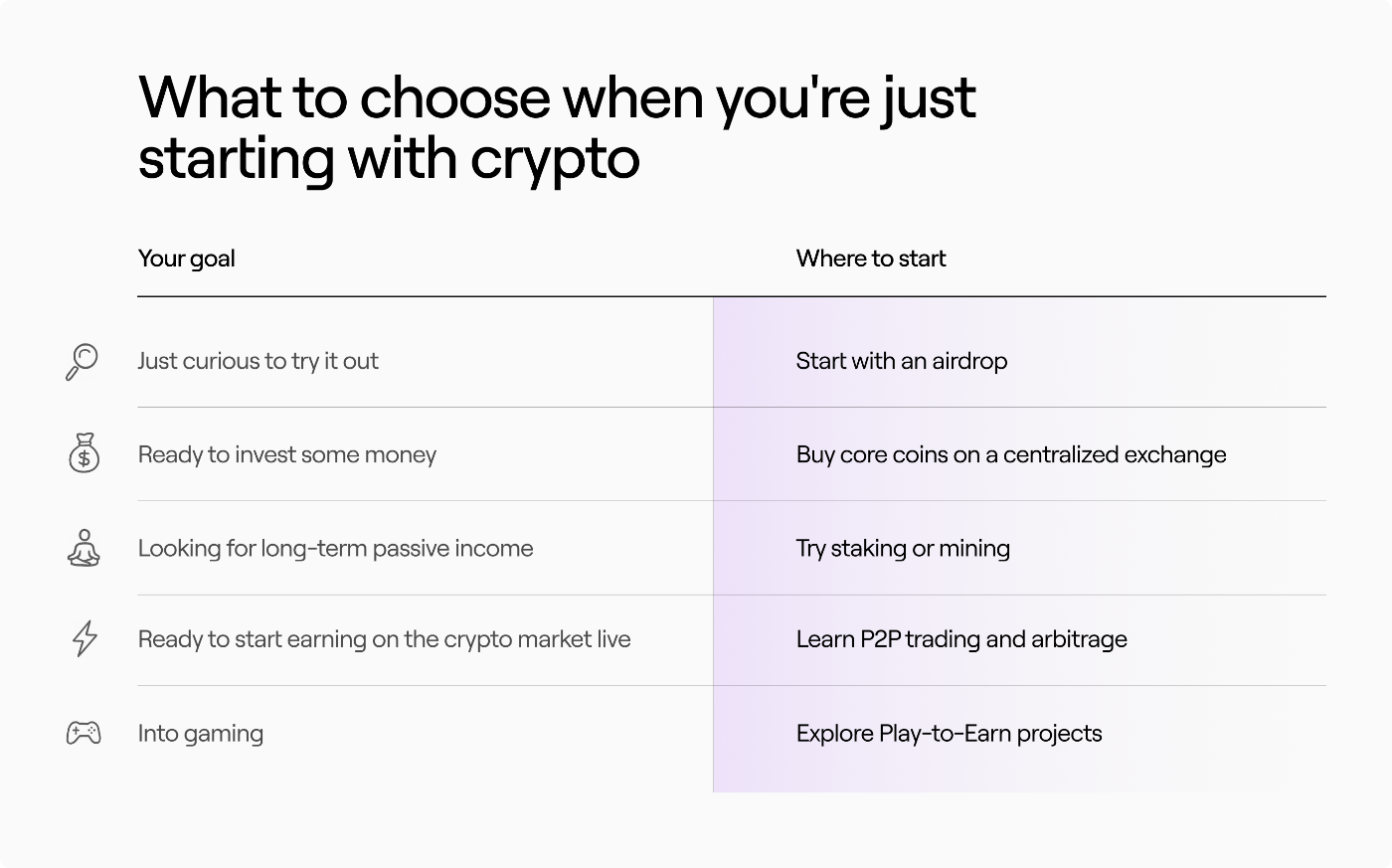 What to choose when you're just starting with crypto

| Your goal | Where to start |
|---|---|
| Just curious to try it out | Start with an airdrop |
| Ready to invest some money | Buy core coins on a centralized exchange |
| Looking for long-term passive income | Try staking or mining |
| Ready to start earning on the crypto market live | Learn P2P trading and arbitrage |
| Into gaming | Explore Play-to-Earn projects |